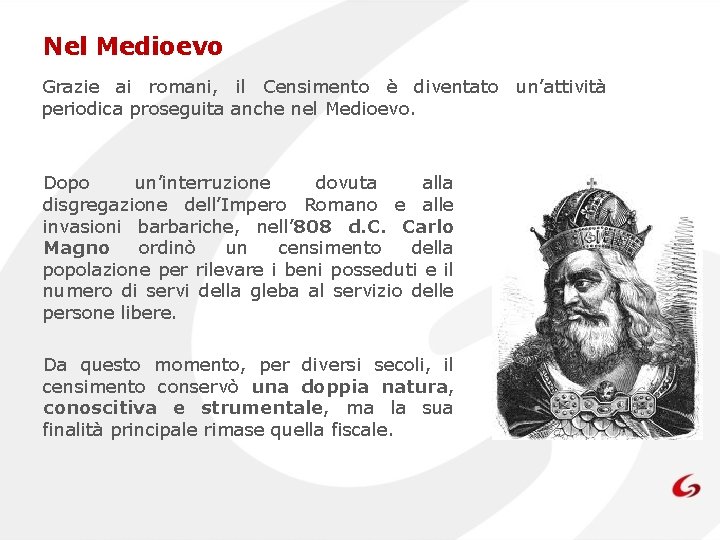 Nel Medioevo

Grazie ai romani, il Censimento è diventato un'attività periodica proseguita anche nel Medioevo.

Dopo un'interruzione dovuta alla disgregazione dell'Impero Romano e alle invasioni barbariche, nell'808 d.C. Carlo Magno ordinò un censimento della popolazione per rilevare i beni posseduti e il numero di servi della gleba al servizio delle persone libere.

Da questo momento, per diversi secoli, il censimento conservò una doppia natura, conoscitiva e strumentale, ma la sua finalità principale rimase quella fiscale.